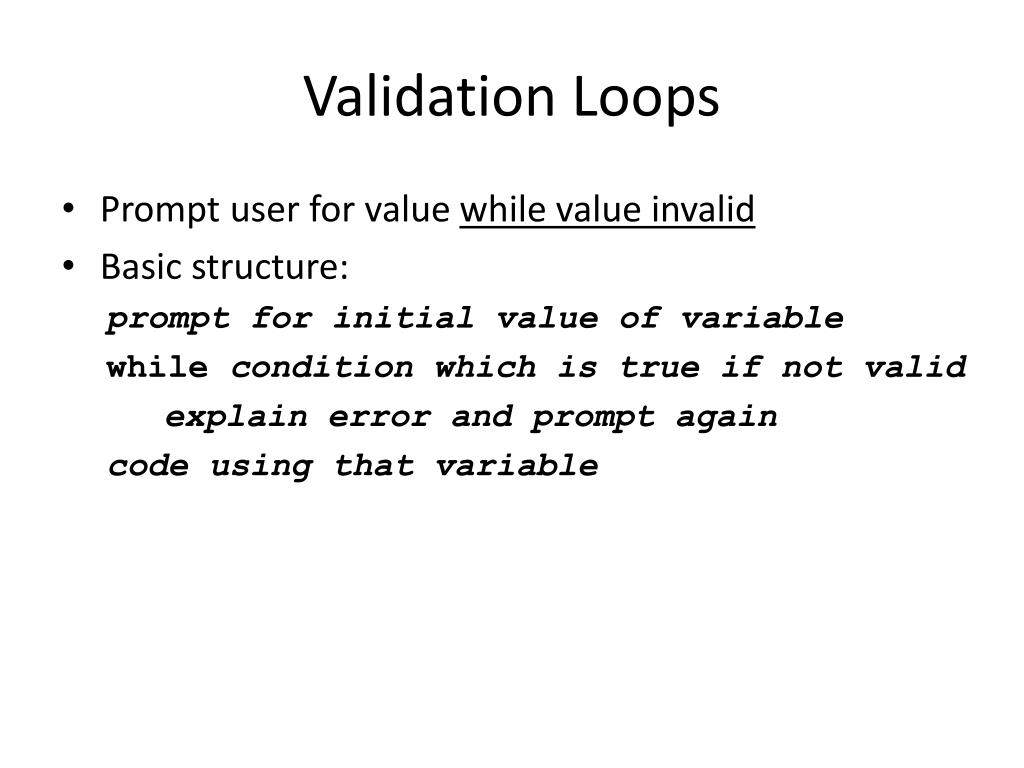 Validation Loops

• Prompt user for value while value invalid
• Basic structure:
prompt for initial value of variable
while condition which is true if not valid
explain error and prompt again
code using that variable